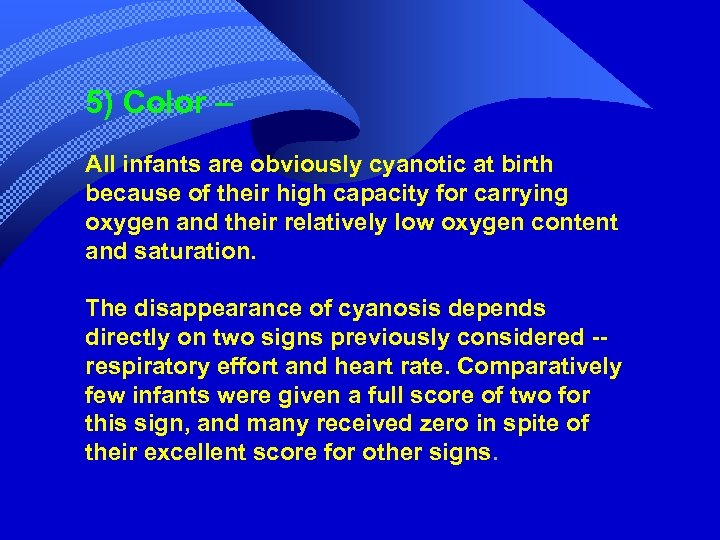 5) Color –

All infants are obviously cyanotic at birth because of their high capacity for carrying oxygen and their relatively low oxygen content and saturation.

The disappearance of cyanosis depends directly on two signs previously considered -- respiratory effort and heart rate. Comparatively few infants were given a full score of two for this sign, and many received zero in spite of their excellent score for other signs.